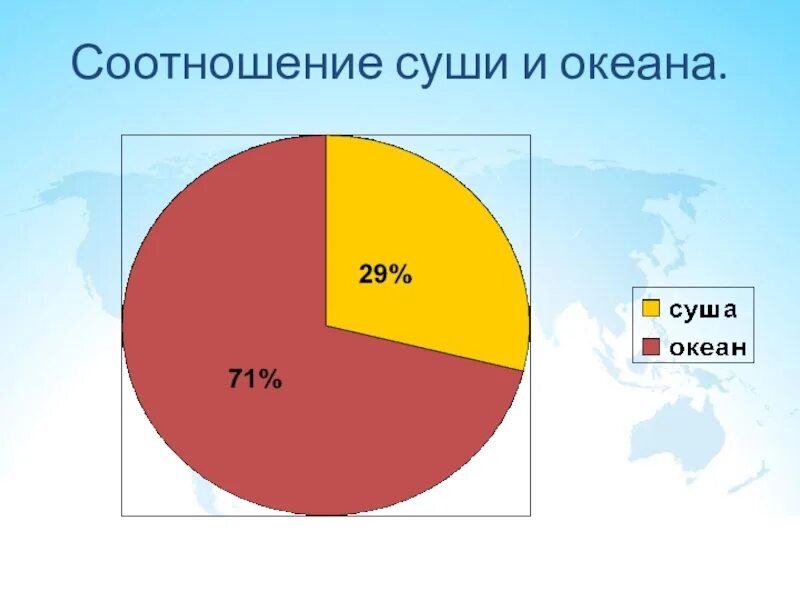 Соотношение суши и океана.

29%

71%

суша
океан